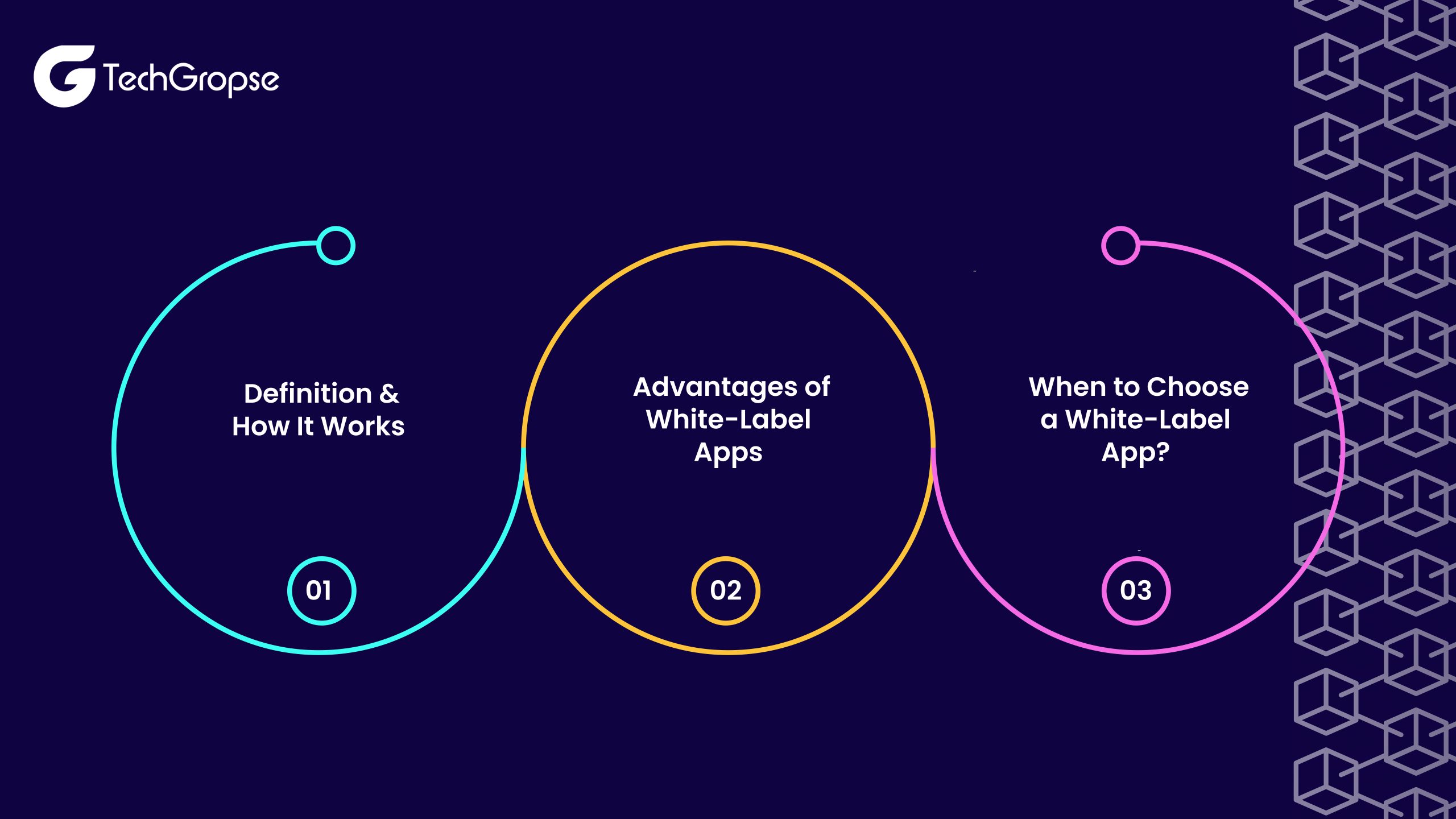 TechGropse

Definition & How It Works

01

Advantages of White-Label Apps

02

When to Choose a White-Label App?

03